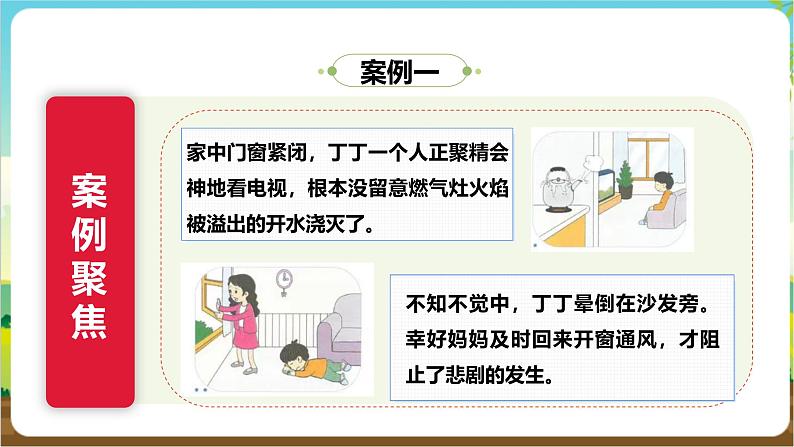 案例一

案例聚焦

家中门窗紧闭，丁丁一个人正聚精会神地看电视，根本没留意燃气灶火焰被溢出的开水浇灭了。

不知不觉中，丁丁晕倒在沙发旁。幸好妈妈及时回来开窗通风，才阻止了悲剧的发生。